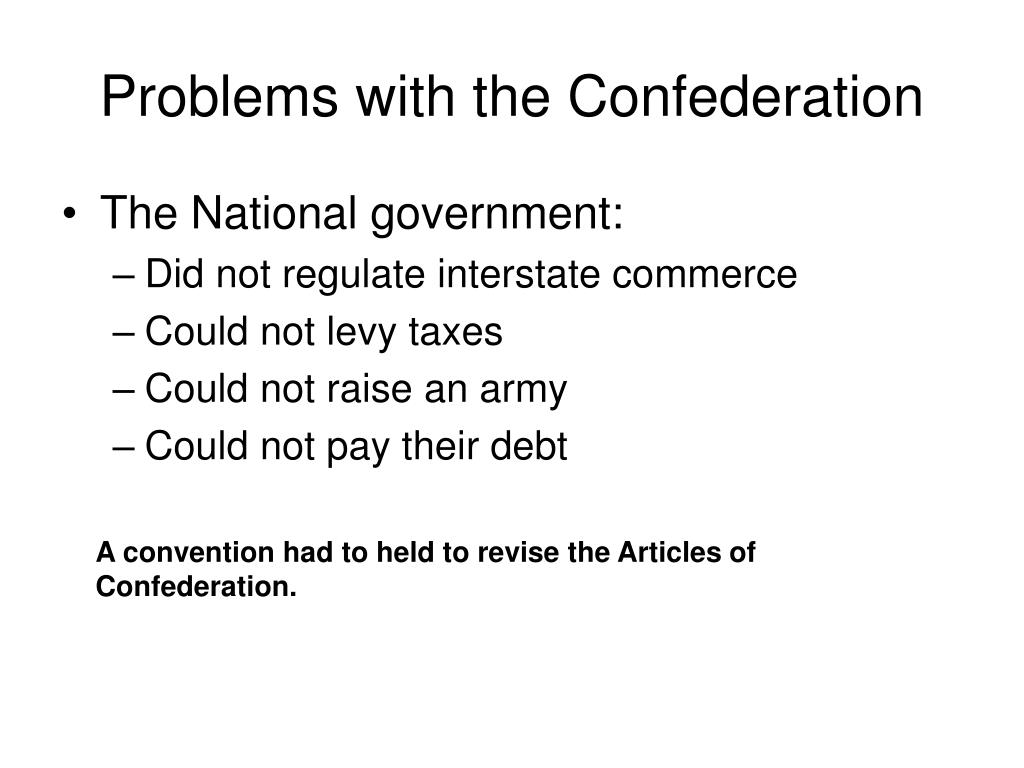 Problems with the Confederation

• The National government:
– Did not regulate interstate commerce
– Could not levy taxes
– Could not raise an army
– Could not pay their debt

A convention had to held to revise the Articles of Confederation.